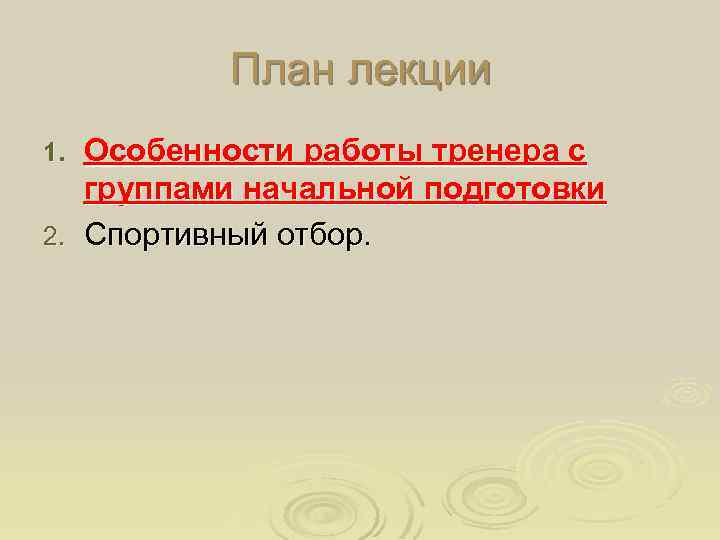 План лекции

1. Особенности работы тренера с группами начальной подготовки
2. Спортивный отбор.